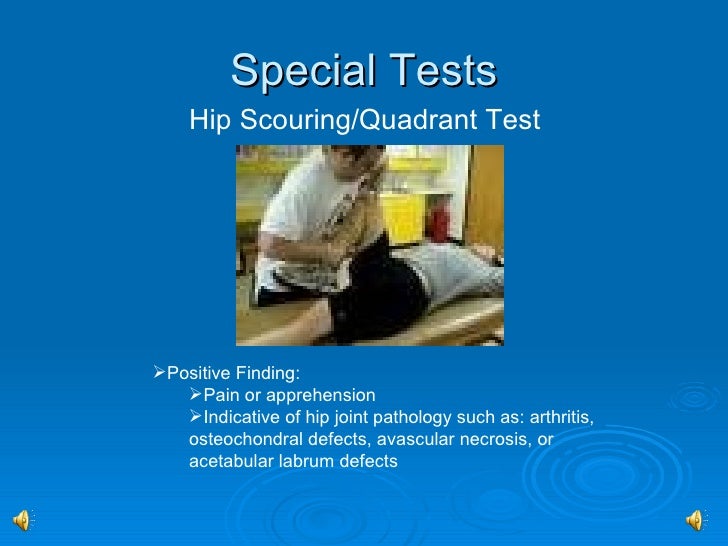 Special Tests

Hip Scouring/Quadrant Test

➢Positive Finding:

➢Pain or apprehension

➢Indicative of hip joint pathology such as: arthritis, osteochondral defects, avascular necrosis, or acetabular labrum defects